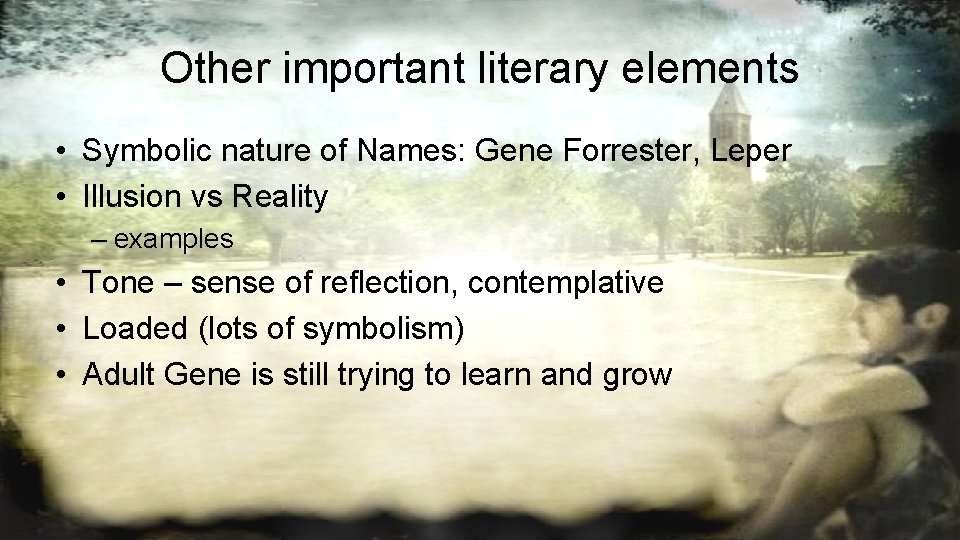 Other important literary elements

• Symbolic nature of Names: Gene Forrester, Leper
• Illusion vs Reality
  – examples
• Tone – sense of reflection, contemplative
• Loaded (lots of symbolism)
• Adult Gene is still trying to learn and grow